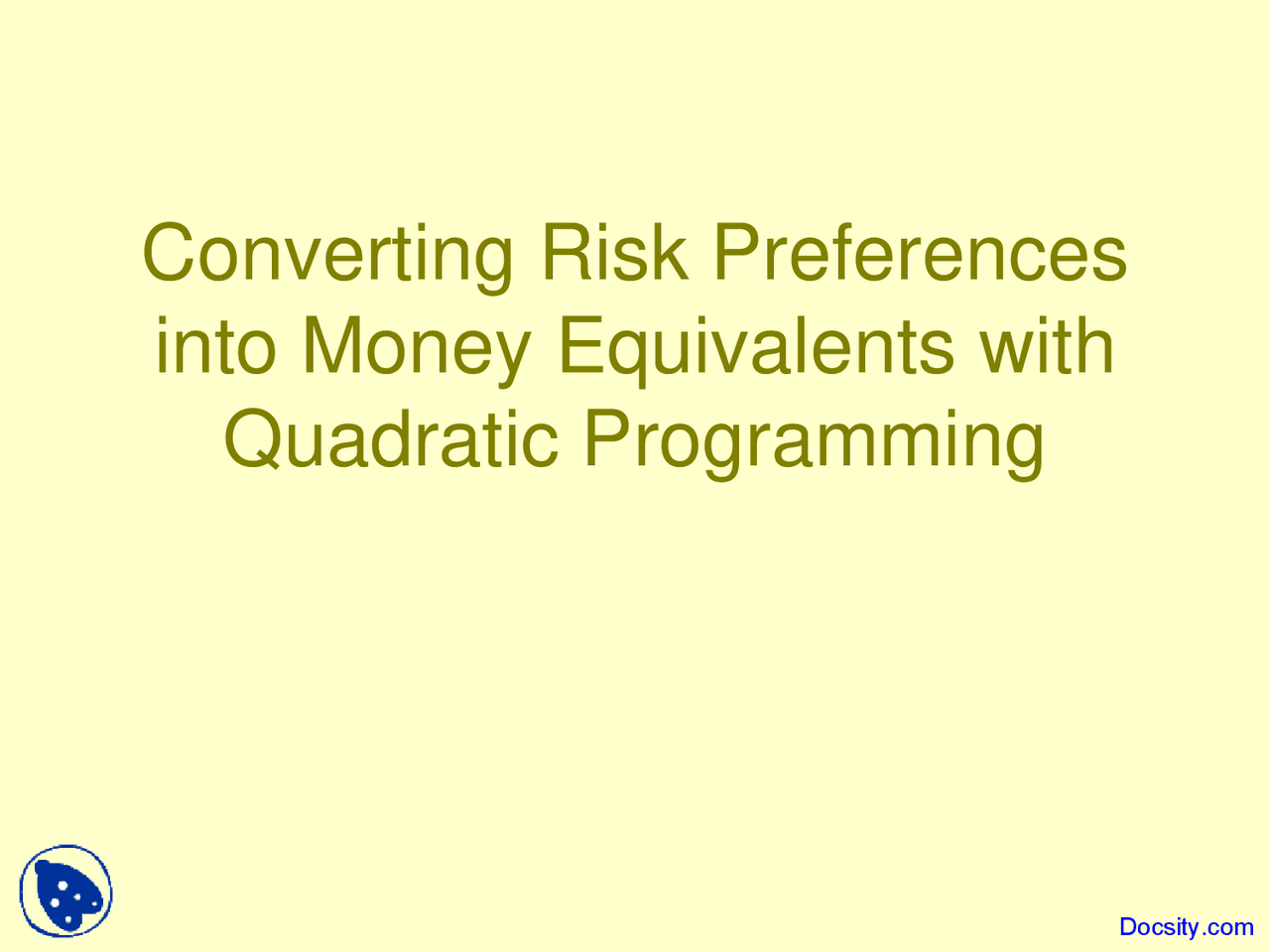 Converting Risk Preferences into Money Equivalents with Quadratic Programming

Docsity.com